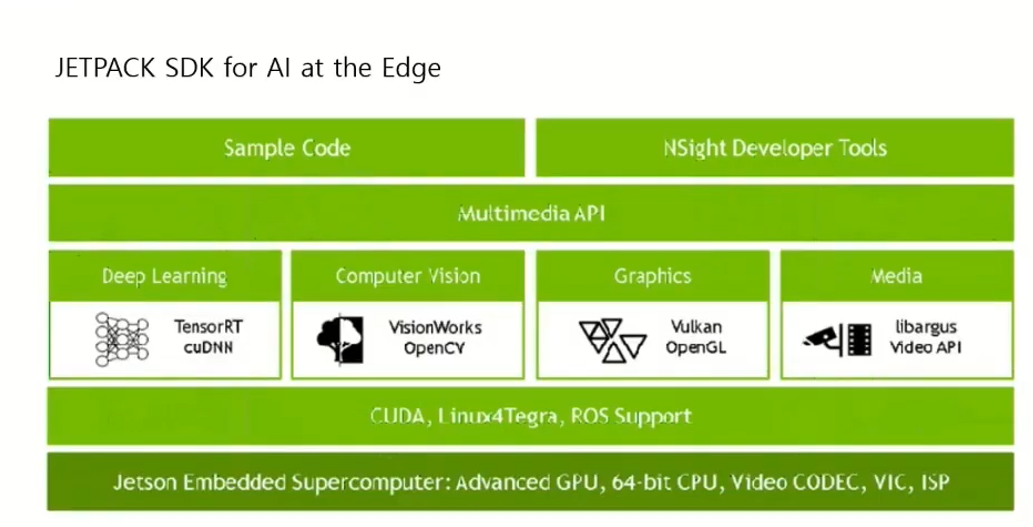 JETPACK SDK for AI at the Edge

Sample Code

NSight Developer Tools

Multimedia API

Deep Learning

TensorRT
cuDNN

Computer Vision

VisionWorks
OpenCV

Graphics

Vulkan
OpenGL

Media

libargus
Video API

CUDA, Linux4Tegra, ROS Support

Jetson Embedded Supercomputer: Advanced GPU, 64-bit CPU, Video CODEC, VIC, ISP